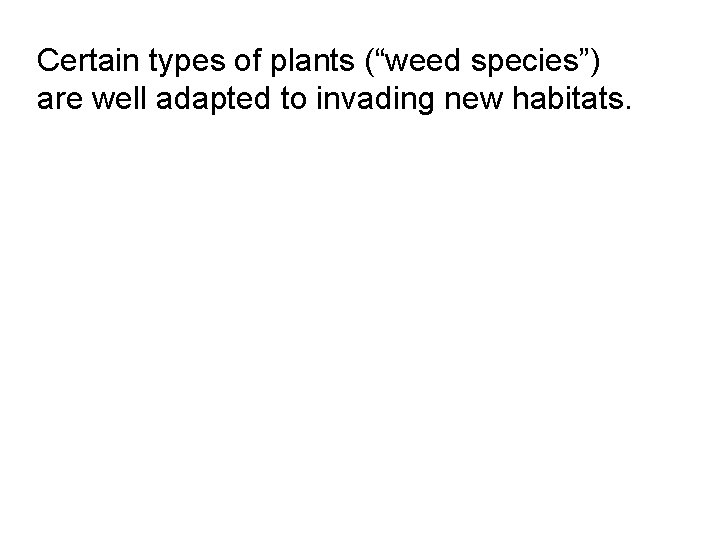 Certain types of plants (“weed species”) are well adapted to invading new habitats.